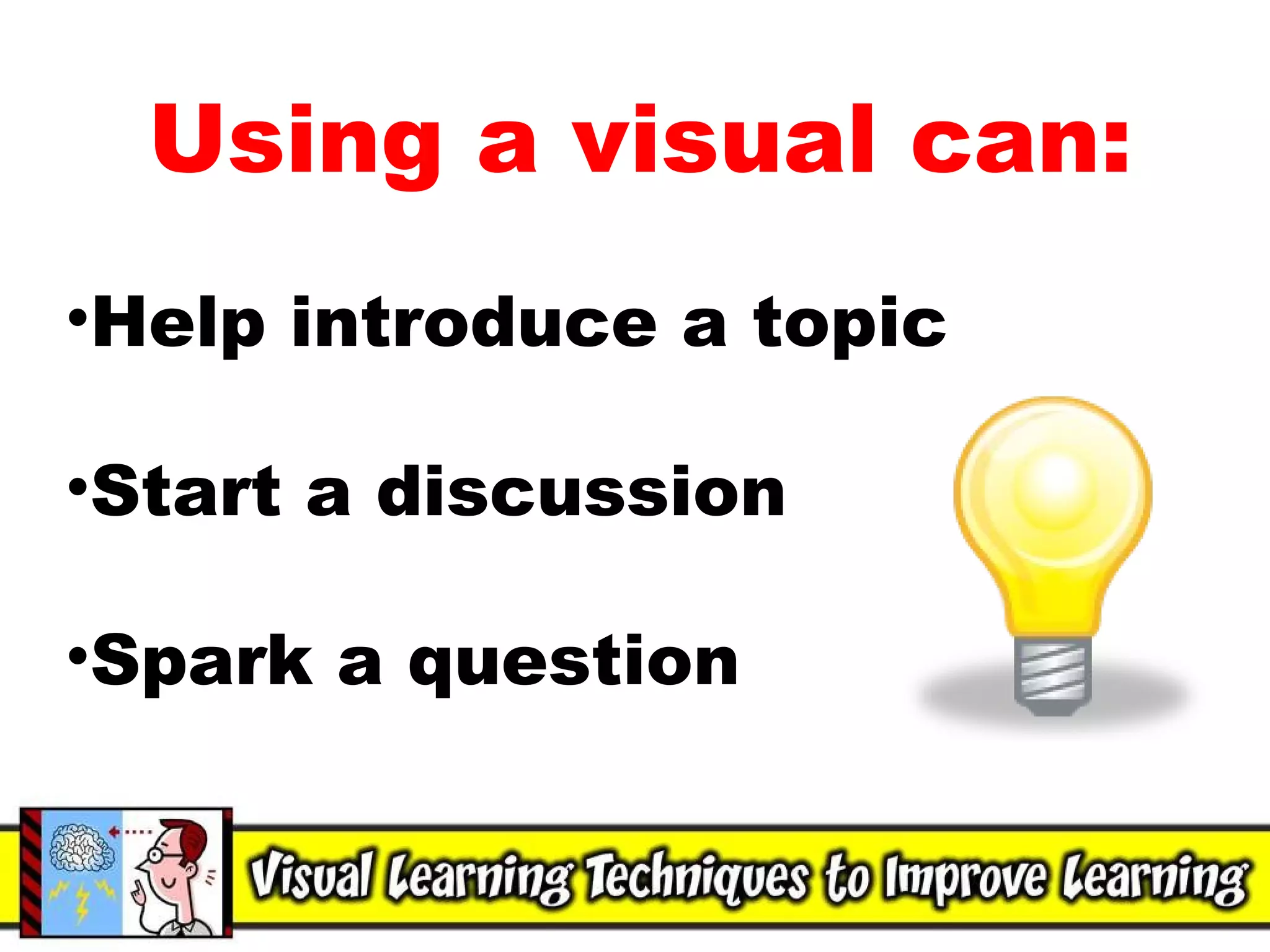 Using a visual can:

•Help introduce a topic

•Start a discussion

•Spark a question

Visual Learning Techniques to Improve Learning